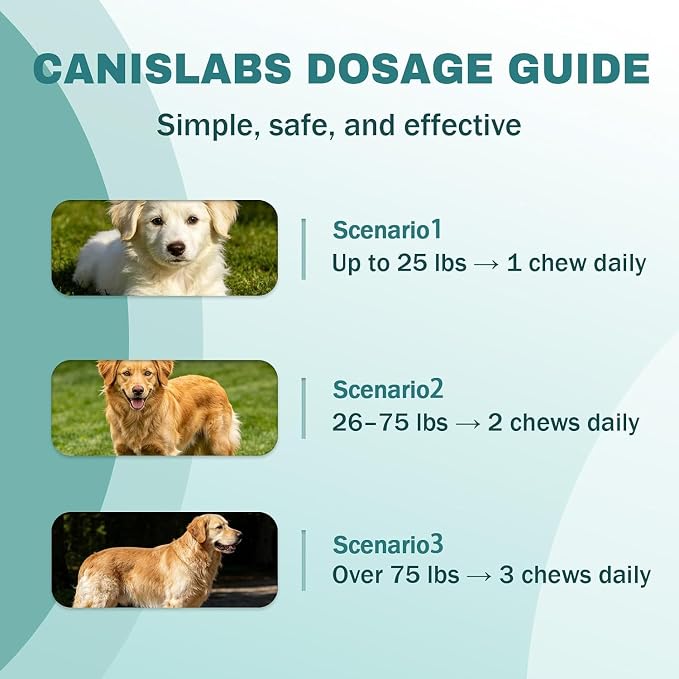 CANISLABS DOSAGE GUIDE

Simple, safe, and effective

Scenario1
Up to 25 lbs → 1 chew daily

Scenario2
26–75 lbs → 2 chews daily

Scenario3
Over 75 lbs → 3 chews daily